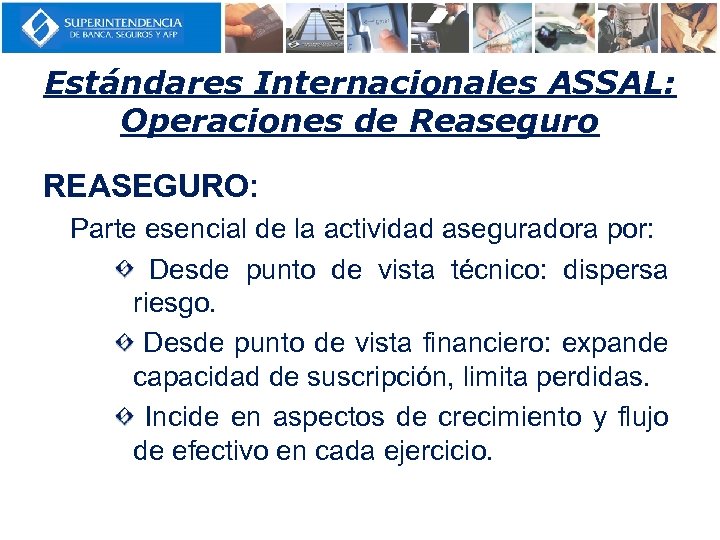 SUPERINTENDENCIA
DE BANCA, SEGUROS Y AFP

Estándares Internacionales ASSAL: Operaciones de Reaseguro

REASEGURO:

Parte esencial de la actividad aseguradora por:

Desde punto de vista técnico: dispersa riesgo.

Desde punto de vista financiero: expande capacidad de suscripción, limita perdidas.

Incide en aspectos de crecimiento y flujo de efectivo en cada ejercicio.